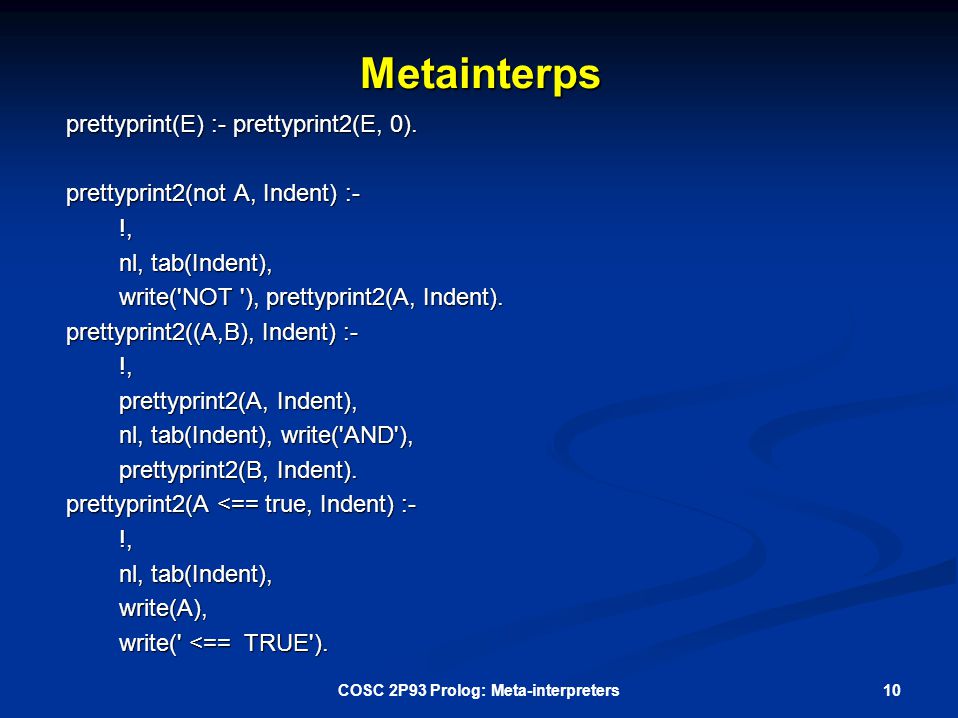 Metainterps

prettyprint(E) :- prettyprint2(E, 0).

prettyprint2(not A, Indent) :-
!,
nl, tab(Indent),
write('NOT '), prettyprint2(A, Indent).
prettyprint2((A,B), Indent) :-
!,
prettyprint2(A, Indent),
nl, tab(Indent), write('AND'),
prettyprint2(B, Indent).
prettyprint2(A <== true, Indent) :-
!,
nl, tab(Indent),
write(A),
write(' <== TRUE').

COSC 2P93 Prolog: Meta-interpreters

10